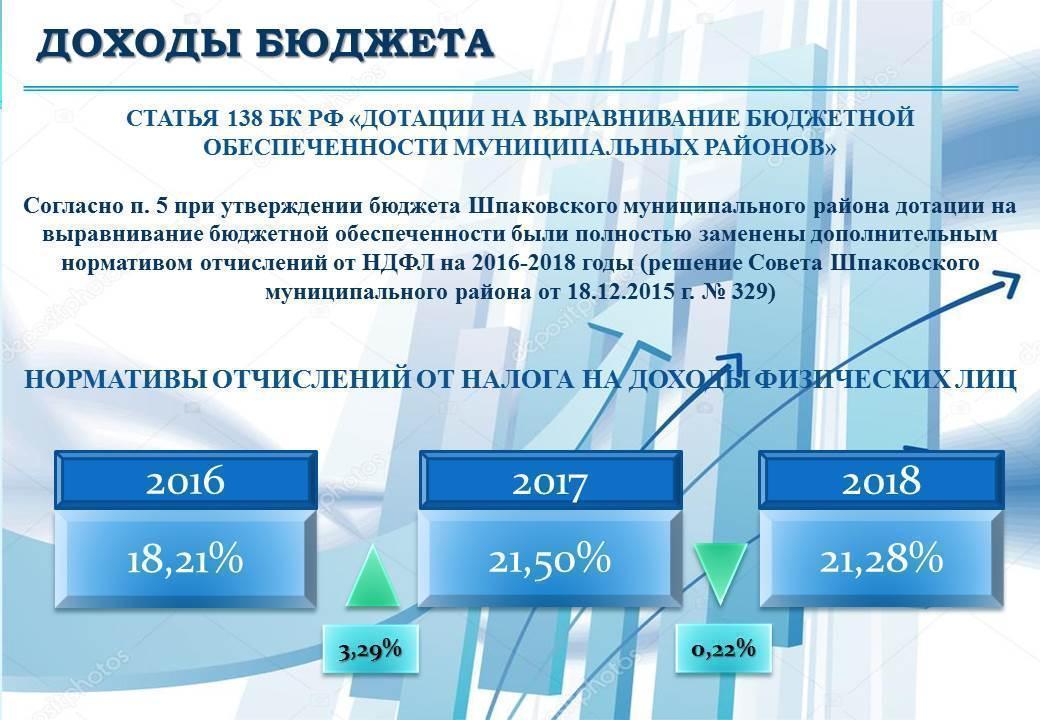 ДОХОДЫ БЮДЖЕТА

СТАТЬЯ 138 БК РФ «ДОТАЦИИ НА ВЫРАВНИВАНИЕ БЮДЖЕТНОЙ ОБЕСПЕЧЕННОСТИ МУНИЦИПАЛЬНЫХ РАЙОНОВ»

Согласно п. 5 при утверждении бюджета Шпаковского муниципального района дотации на выравнивание бюджетной обеспеченности были полностью заменены дополнительным нормативом отчислений от НДФЛ на 2016-2018 годы (решение Совета Шпаковского муниципального района от 18.12.2015 г. № 329)

НОРМАТИВЫ ОТЧИСЛЕНИЙ ОТ НАЛОГА НА ДОХОДЫ ФИЗИЧЕСКИХ ЛИЦ

2016
18,21%

3,29%

2017
21,50%

0,22%

2018
21,28%